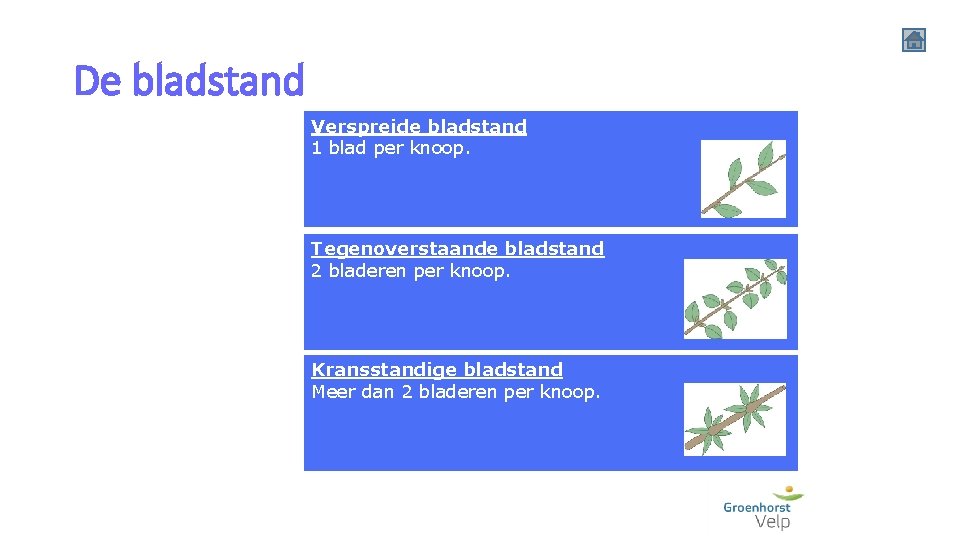 De bladstand

Verspreide bladstand
1 blad per knoop.

Tegenoverstaande bladstand
2 bladeren per knoop.

Kransstandige bladstand
Meer dan 2 bladeren per knoop.

Groenhorst
Velp